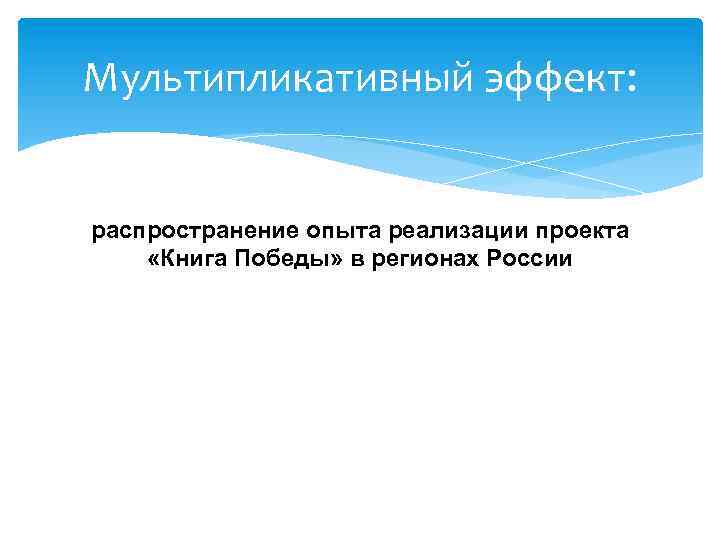 Мультипликативный эффект:

распространение опыта реализации проекта «Книга Победы» в регионах России